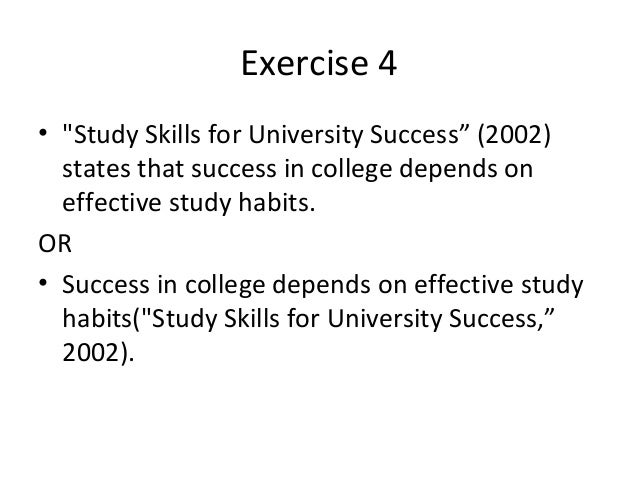 Exercise 4

• "Study Skills for University Success” (2002) states that success in college depends on effective study habits.

OR

• Success in college depends on effective study habits("Study Skills for University Success,” 2002).